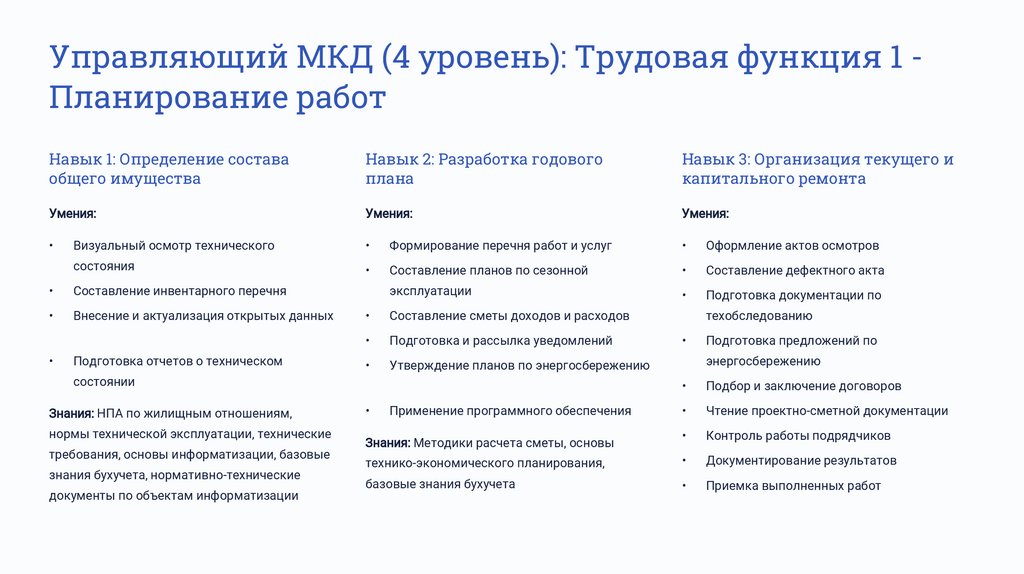 Управляющий МКД (4 уровень): Трудовая функция 1 - Планирование работ

Навык 1: Определение состава общего имущества

Умения:

• Визуальный осмотр технического состояния
• Составление инвентарного перечня
• Внесение и актуализация открытых данных

• Подготовка отчетов о техническом состоянии

Знания: НПА по жилищным отношениям, нормы технической эксплуатации, технические требования, основы информатизации, базовые знания бухучета, нормативно-технические документы по объектам информатизации

Навык 2: Разработка годового плана

Умения:

• Формирование перечня работ и услуг
• Составление планов по сезонной эксплуатации
• Составление сметы доходов и расходов
• Подготовка и рассылка уведомлений
• Утверждение планов по энергосбережению

• Применение программного обеспечения

Знания: Методики расчета сметы, основы технико-экономического планирования, базовые знания бухучета

Навык 3: Организация текущего и капитального ремонта

Умения:

• Оформление актов осмотров
• Составление дефектного акта
• Подготовка документации по техобследованию
• Подготовка предложений по энергосбережению
• Подбор и заключение договоров
• Чтение проектно-сметной документации
• Контроль работы подрядчиков
• Документирование результатов
• Приемка выполненных работ